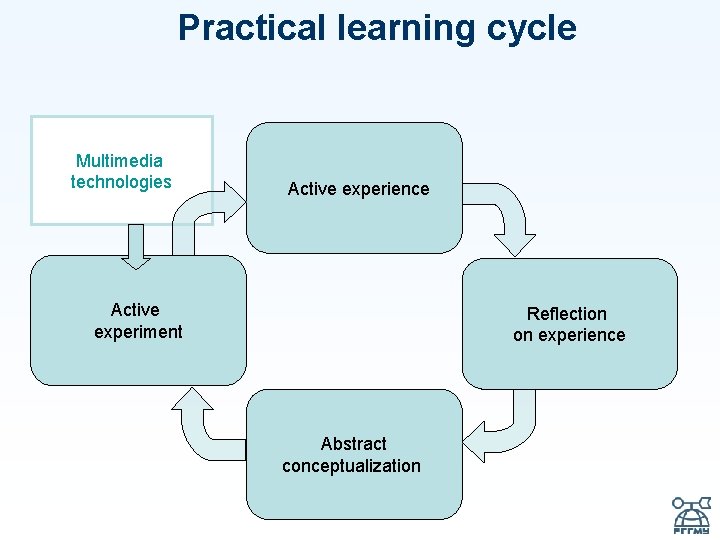 Practical learning cycle

Multimedia technologies

Active experience

Reflection on experience

Abstract conceptualization

Active experiment

РГГМУ